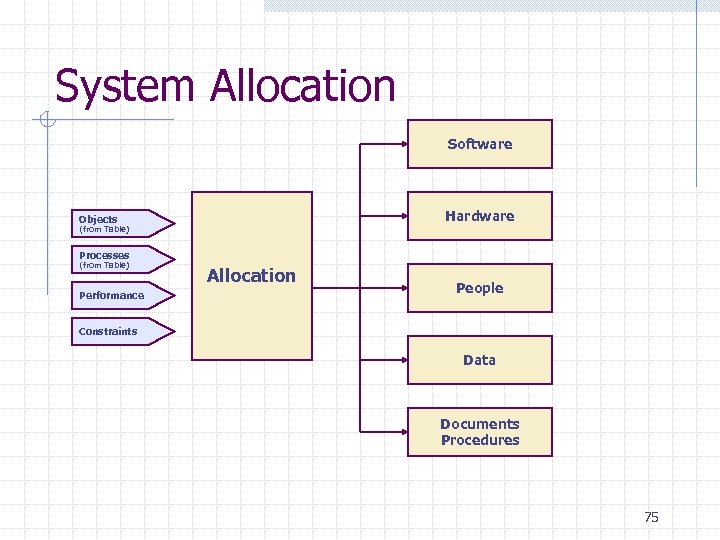 System Allocation

Objects
(from Table)

Processes
(from Table)

Performance

Constraints

Allocation

Software

Hardware

People

Data

Documents
Procedures

75